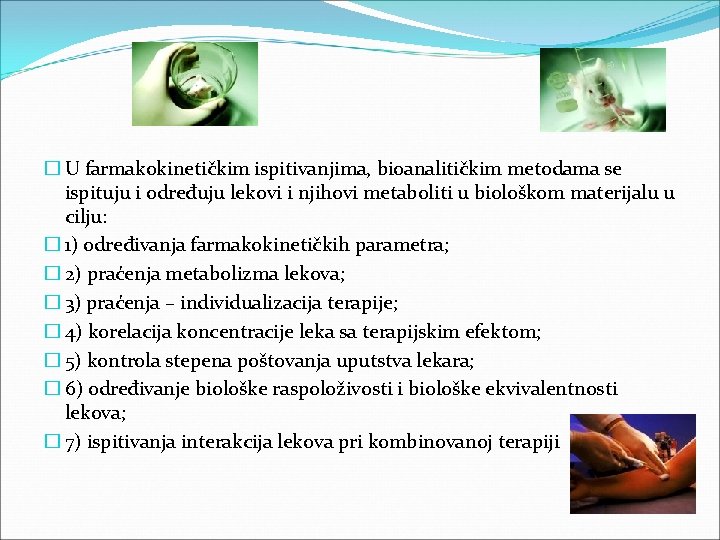 U farmakokinetičkim ispitivanjima, bioanalitičkim metodama se ispituju i određuju lekovi i njihovi metaboliti u biološkom materijalu u cilju:

1) određivanja farmakokinetičkih parametra;

2) praćenja metabolizma lekova;

3) praćenja – individualizacija terapije;

4) korelacija koncentracije leka sa terapijskim efektom;

5) kontrola stepena poštovanja uputstva lekara;

6) određivanje biološke raspoloživosti i biološke ekvivalentnosti lekova;

7) ispitivanja interakcija lekova pri kombinovanoj terapiji